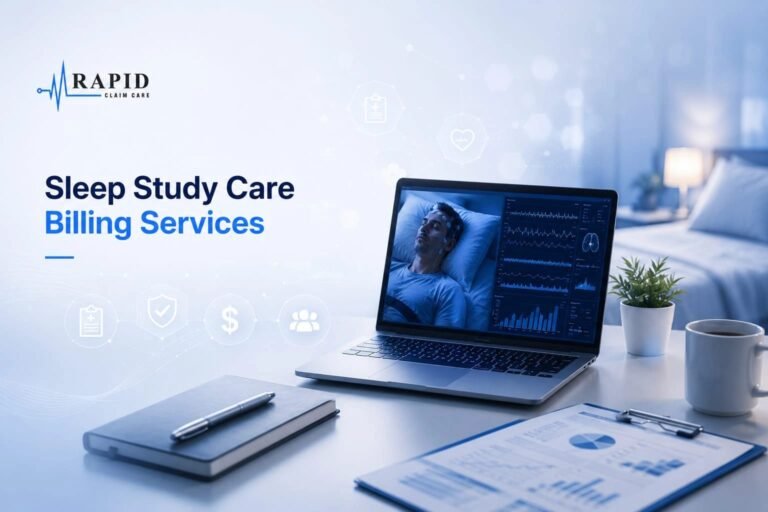 RAPID
CLAIM CARE

Sleep Study Care
Billing Services